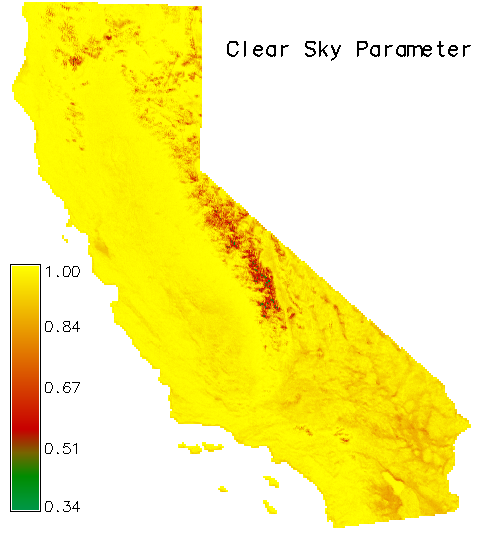 Clear Sky Parameter

1.00
0.84
0.67
0.51
0.34